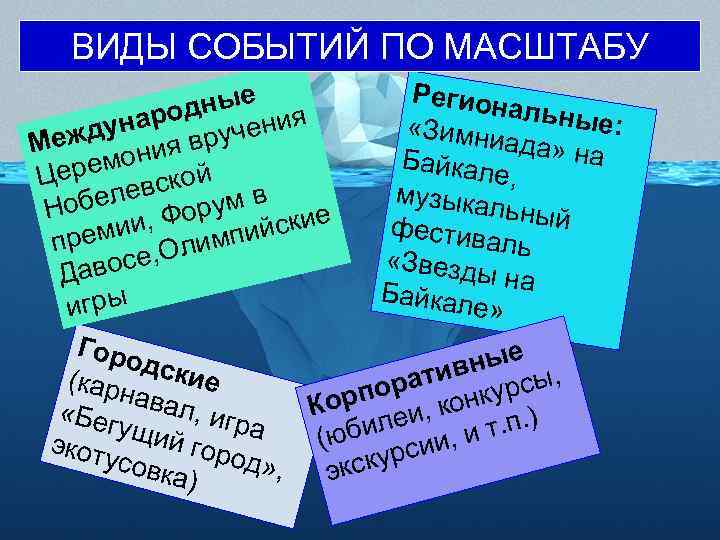 ВИДЫ СОБЫТИЙ ПО МАСШТАБУ

Международные
Церемония вручения Нобелевской премии, Форум в Давосе,Олимпийские игры

Региональные:
«Зимниада» на Байкале, музыкальный фестиваль «Звезды на Байкале»

Городские
(карнавал, игра «Бегущий город», экотусовка)

Корпоративные
(юбилеи, конкурсы, экскурсии, и т.п.)